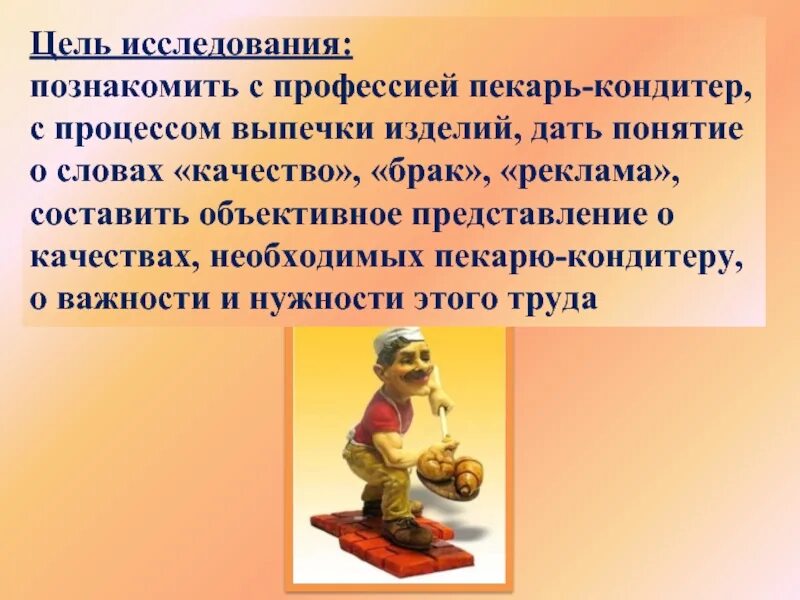 Цель исследования:
познакомить с профессией пекарь-кондитер, с процессом выпечки изделий, дать понятие о словах «качество», «брак», «реклама», составить объективное представление о качествах, необходимых пекарю-кондитеру, о важности и нужности этого труда